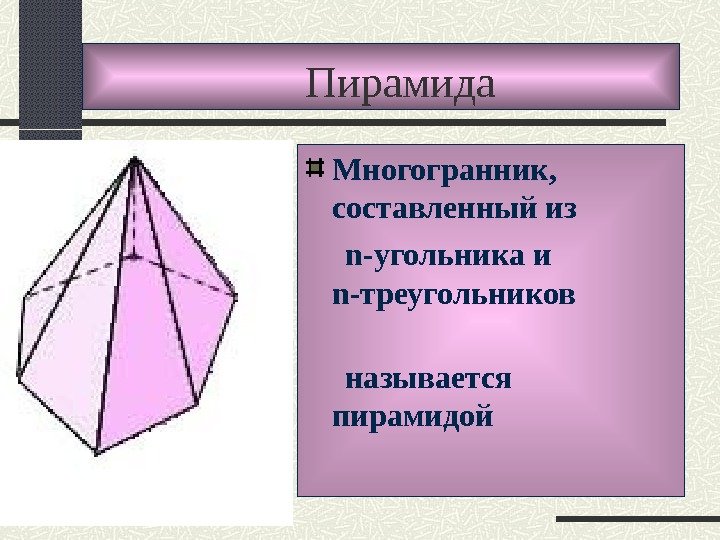 Пирамида

Многогранник, составленный из

n-угольника и n-треугольников

называется пирамидой